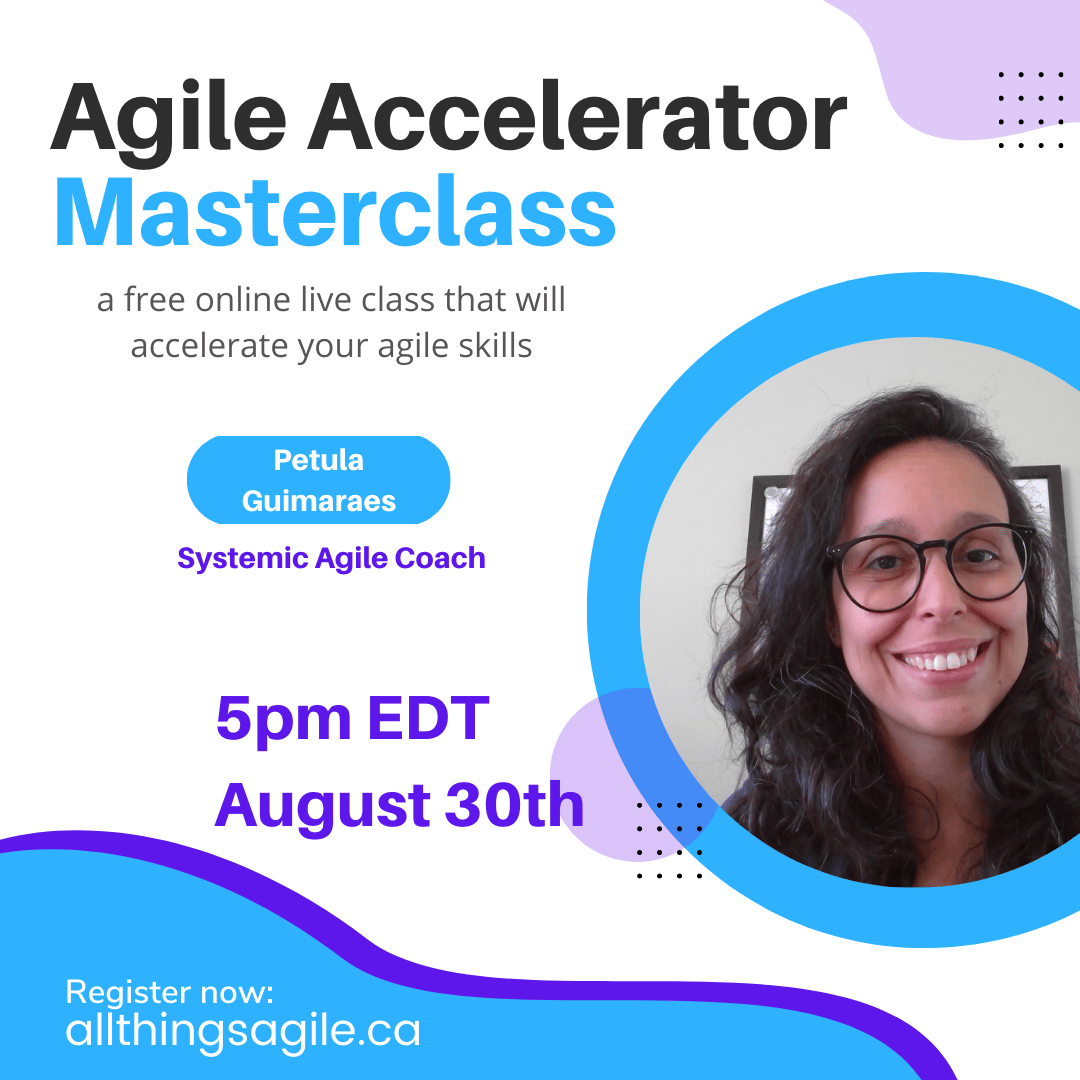 Agile Accelerator
Masterclass

a free online live class that will accelerate your agile skills

Petula Guimaraes

Systemic Agile Coach

5pm EDT
August 30th

Register now:
allthingsagile.ca